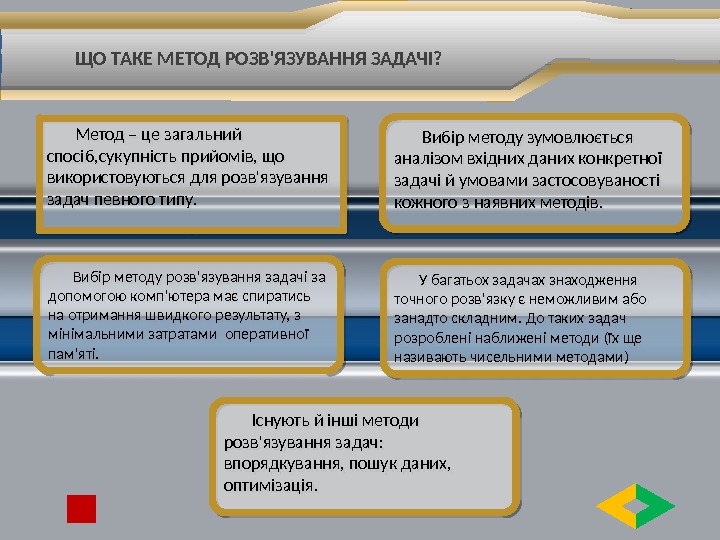 ЩО ТАКЕ МЕТОД РОЗВ'ЯЗУВАННЯ ЗАДАЧІ?

Метод – це загальний спосіб,сукупність прийомів, що використовуються для розв'язування задач певного типу.

Вибір методу зумовлюється аналізом вхідних даних конкретної задачі й умовами застосовуваності кожного з наявних методів.

Вибір методу розв'язування задачі за допомогою комп'ютера має спиратись на отримання швидкого результату, з мінімальними затратами оперативної пам'яті.

У багатьох задачах знаходження точного розв'язку є неможливим або занадто складним. До таких задач розроблені наближені методи (їх ще називають чисельними методами)

Існують й інші методи розв'язування задач: впорядкування, пошук даних, оптимізація.